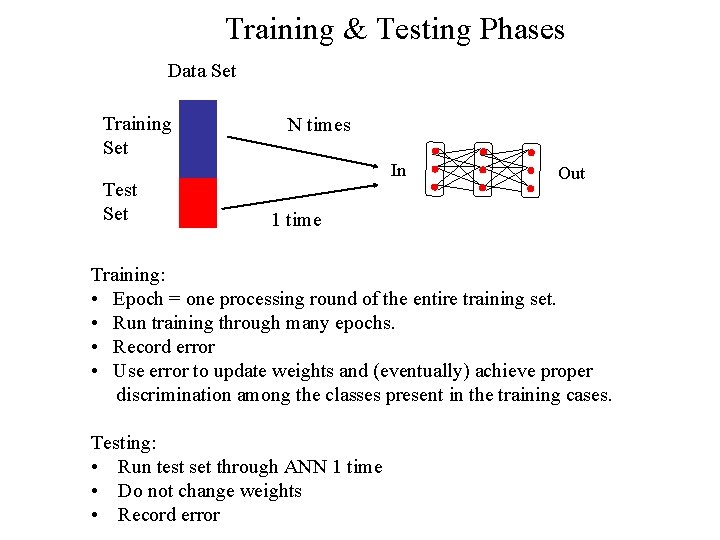 Training & Testing Phases

Data Set

Training Set

Test Set

N times

1 time

In

Out

Training:
• Epoch = one processing round of the entire training set.
• Run training through many epochs.
• Record error
• Use error to update weights and (eventually) achieve proper discrimination among the classes present in the training cases.

Testing:
• Run test set through ANN 1 time
• Do not change weights
• Record error